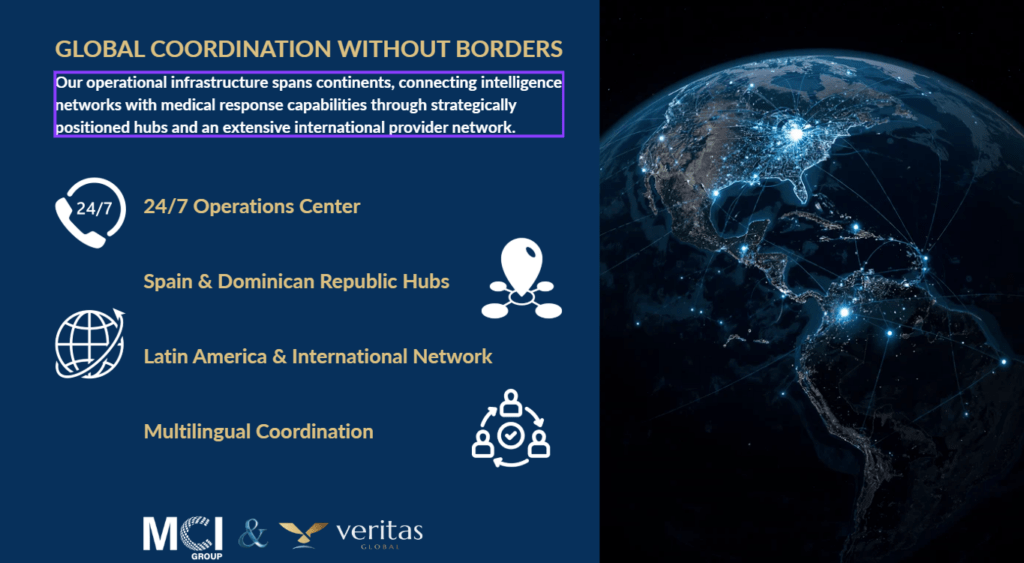 GLOBAL COORDINATION WITHOUT BORDERS

Our operational infrastructure spans continents, connecting intelligence networks with medical response capabilities through strategically positioned hubs and an extensive international provider network.

24/7

24/7 Operations Center

Spain & Dominican Republic Hubs

Latin America & International Network

Multilingual Coordination

MCI GROUP & veritas GLOBAL